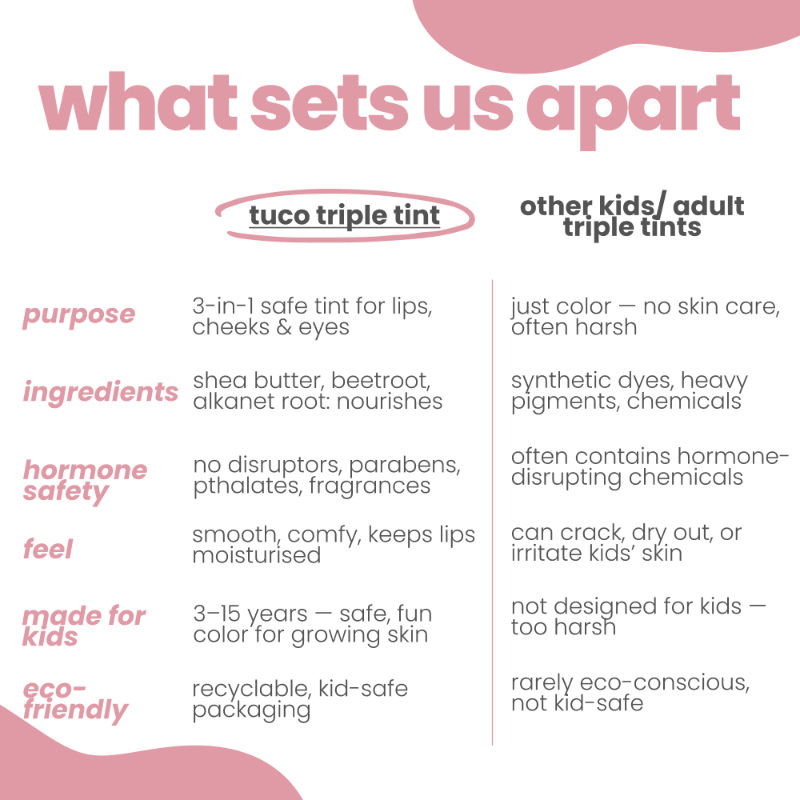 what sets us apart

| | tuco triple tint | other kids/ adult triple tints |
|---|---|---|
| purpose | 3-in-1 safe tint for lips, cheeks & eyes | just color — no skin care, often harsh |
| ingredients | shea butter, beetroot, alkanet root: nourishes | synthetic dyes, heavy pigments, chemicals |
| hormone safety | no disruptors, parabens, pthalates, fragrances | often contains hormone-disrupting chemicals |
| feel | smooth, comfy, keeps lips moisturised | can crack, dry out, or irritate kids' skin |
| made for kids | 3–15 years — safe, fun color for growing skin | not designed for kids — too harsh |
| eco-friendly | recyclable, kid-safe packaging | rarely eco-conscious, not kid-safe |